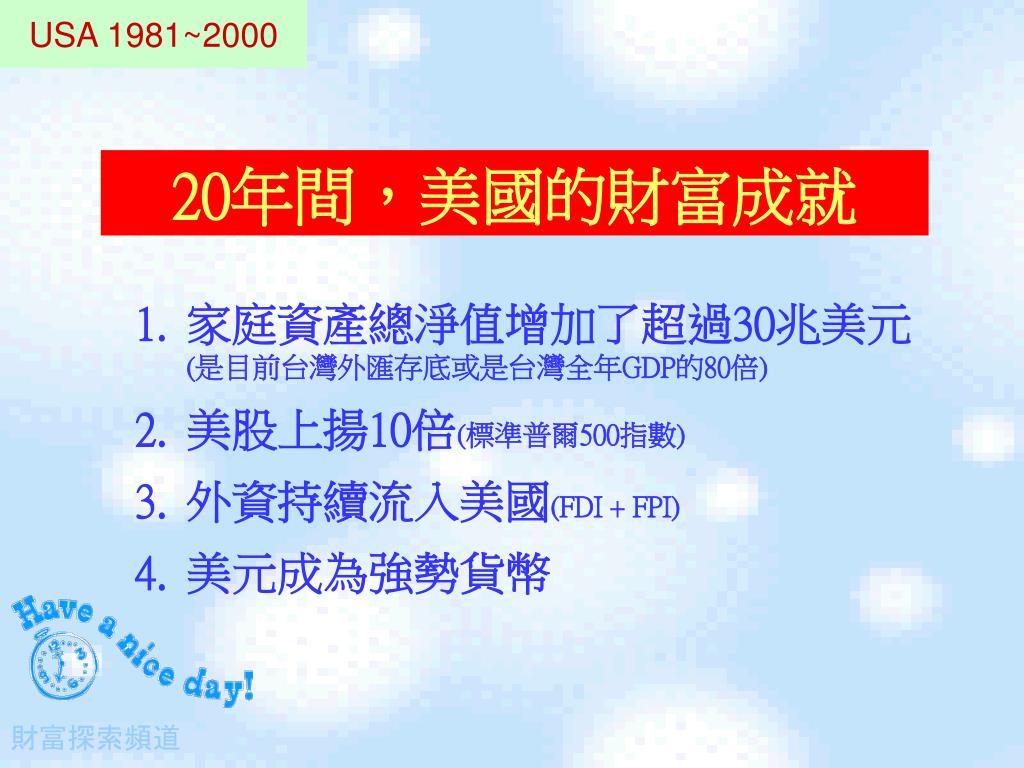 USA 1981~2000

20年間，美國的財富成就

1. 家庭資產總淨值增加了超過30兆美元
(是目前台灣外匯存底或是台灣全年GDP的80倍)

2. 美股上揚10倍(標準普爾500指數)

3. 外資持續流入美國(FDI + FPI)

4. 美元成為強勢貨幣

Have a nice day!

財富探索頻道